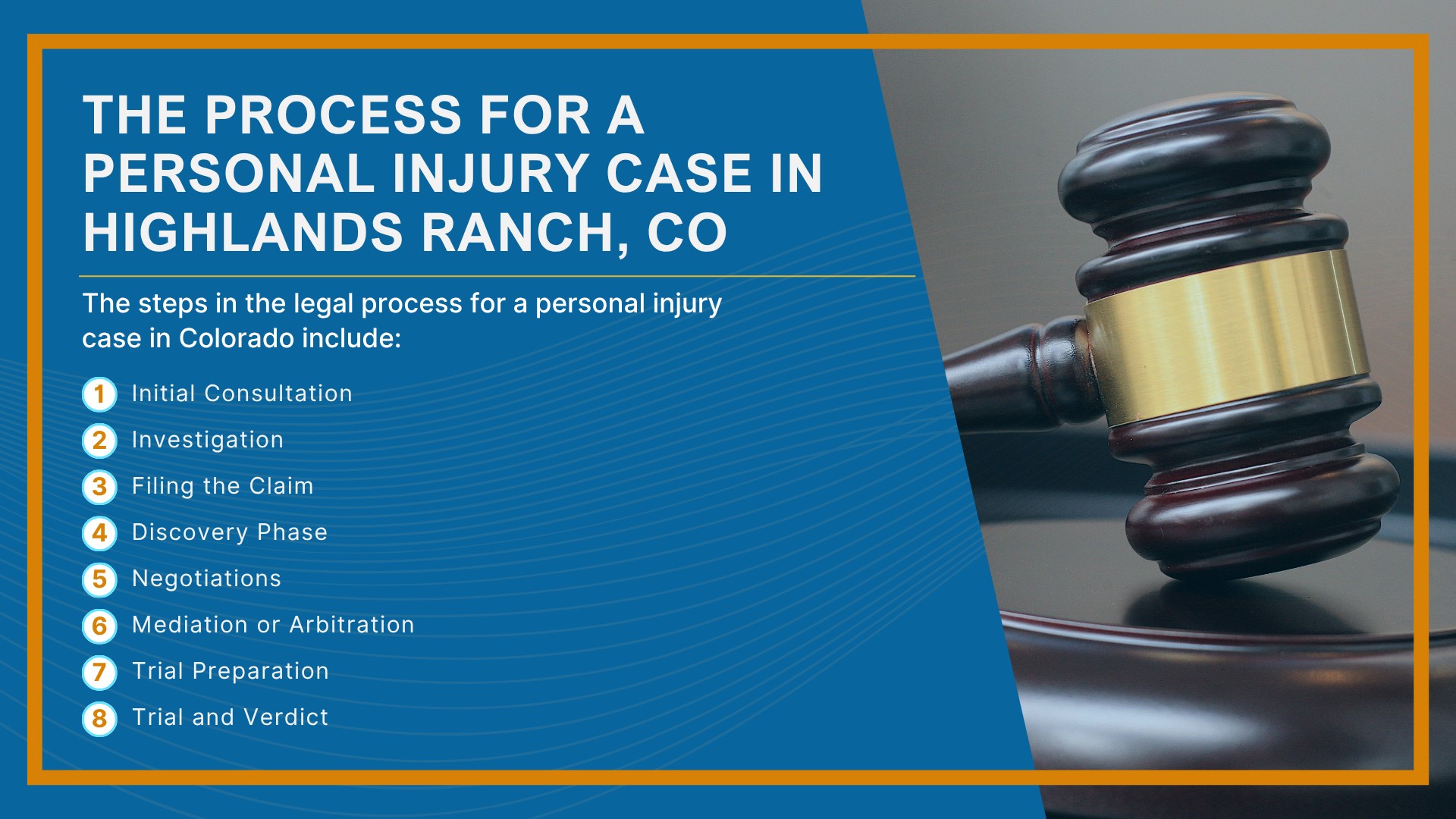 THE PROCESS FOR A PERSONAL INJURY CASE IN HIGHLANDS RANCH, CO

The steps in the legal process for a personal injury case in Colorado include:

1 Initial Consultation
2 Investigation
3 Filing the Claim
4 Discovery Phase
5 Negotiations
6 Mediation or Arbitration
7 Trial Preparation
8 Trial and Verdict